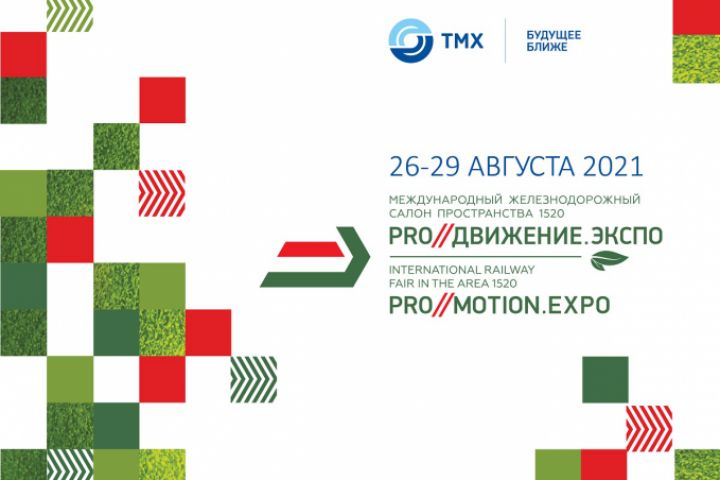 ТМХ

БУДУЩЕЕ БЛИЖЕ

26-29 АВГУСТА 2021

МЕЖДУНАРОДНЫЙ ЖЕЛЕЗНОДОРОЖНЫЙ САЛОН ПРОСТРАНСТВА 1520

PRO//ДВИЖЕНИЕ.ЭКСПО

INTERNATIONAL RAILWAY FAIR IN THE AREA 1520

PRO//MOTION.EXPO